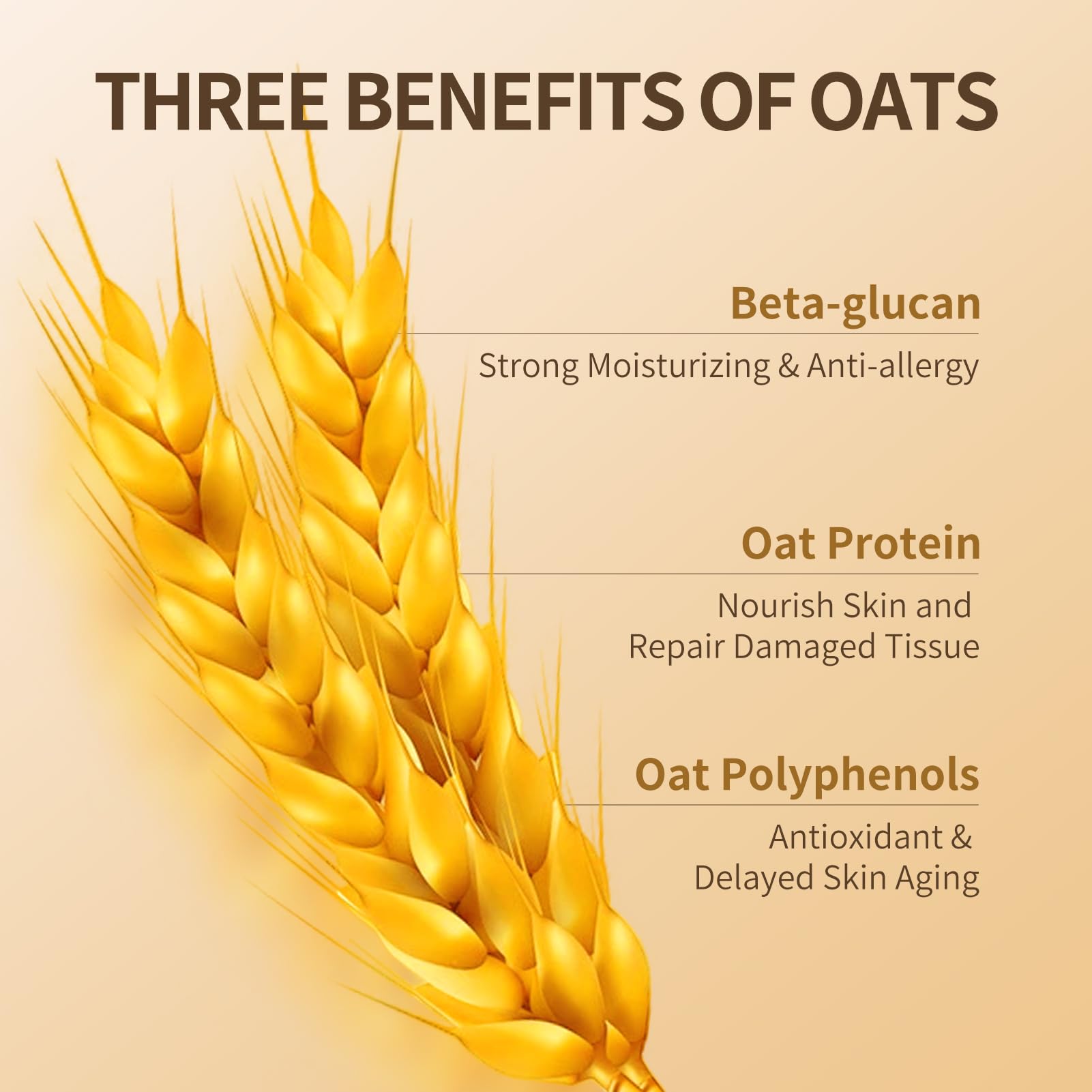 THREE BENEFITS OF OATS

Beta-glucan

Strong Moisturizing & Anti-allergy

Oat Protein

Nourish Skin and Repair Damaged Tissue

Oat Polyphenols

Antioxidant & Delayed Skin Aging